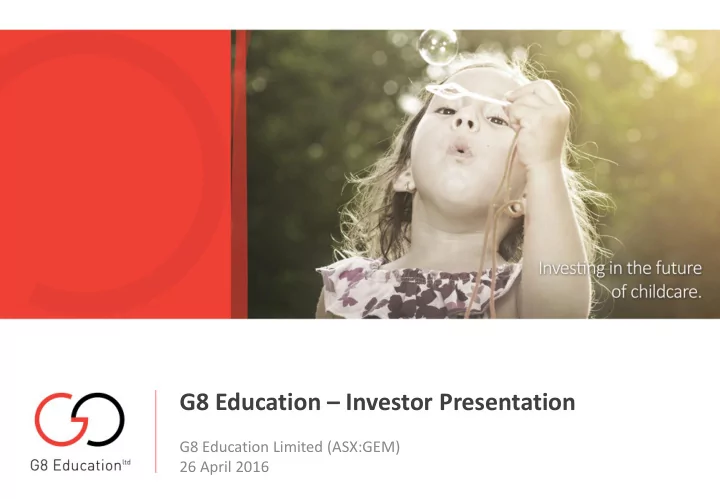 Investing in the future of childcare.

G8 Education ltd

G8 Education – Investor Presentation

G8 Education Limited (ASX:GEM)
26 April 2016